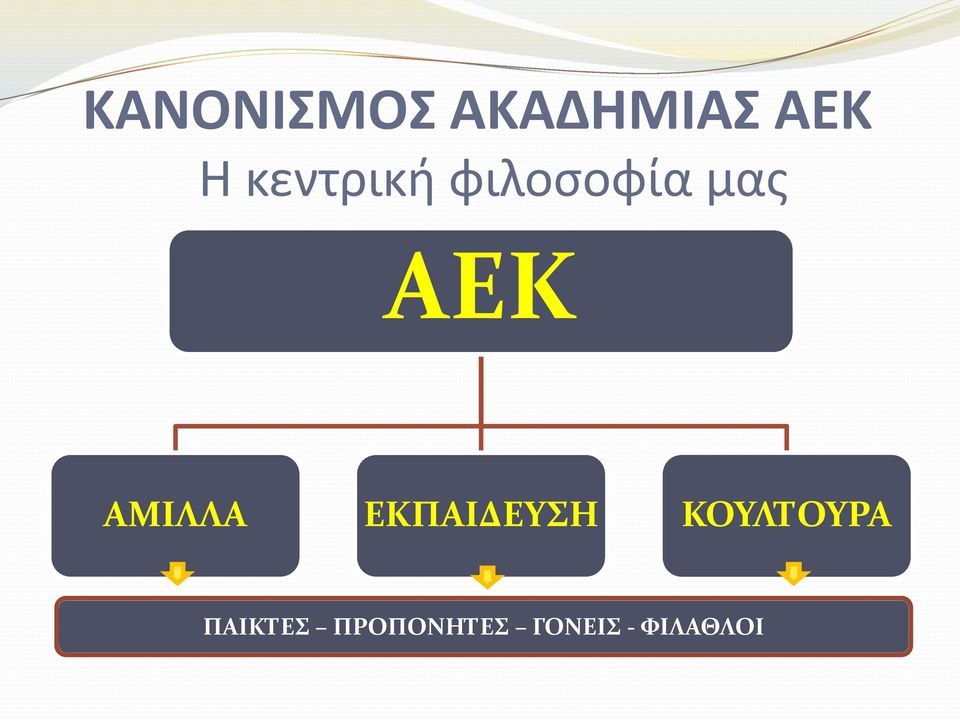 ΚΑΝΟΝΙΣΜΟΣ ΑΚΑΔΗΜΙΑΣ ΑΕΚ
Η κεντρική φιλοσοφία μας

ΑΕΚ

ΑΜΙΛΛΑ

ΕΚΠΑΙΔΕΥΣΗ

ΚΟΥΛΤΟΥΡΑ

ΠΑΙΚΤΕΣ – ΠΡΟΠΟΝΗΤΕΣ – ΓΟΝΕΙΣ - ΦΙΛΑΘΛΟΙ